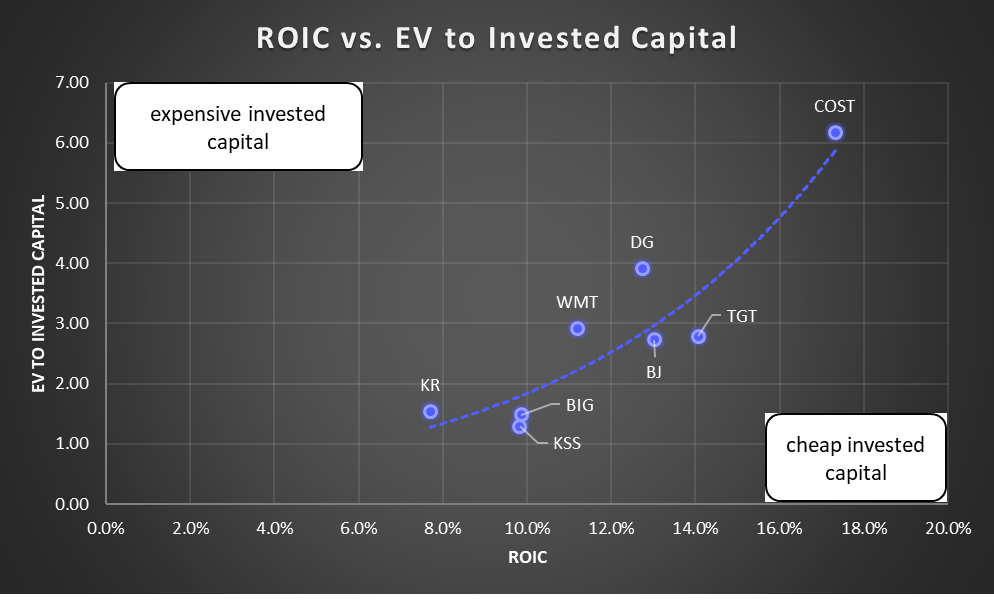 ROIC vs. EV to Invested Capital

expensive invested capital

cheap invested capital

EV TO INVESTED CAPITAL

7.00
6.00
5.00
4.00
3.00
2.00
1.00
0.00

COST
DG
WMT
TGT
BJ
KR
BIG
KSS

0.0% 2.0% 4.0% 6.0% 8.0% 10.0% 12.0% 14.0% 16.0% 18.0% 20.0%

ROIC